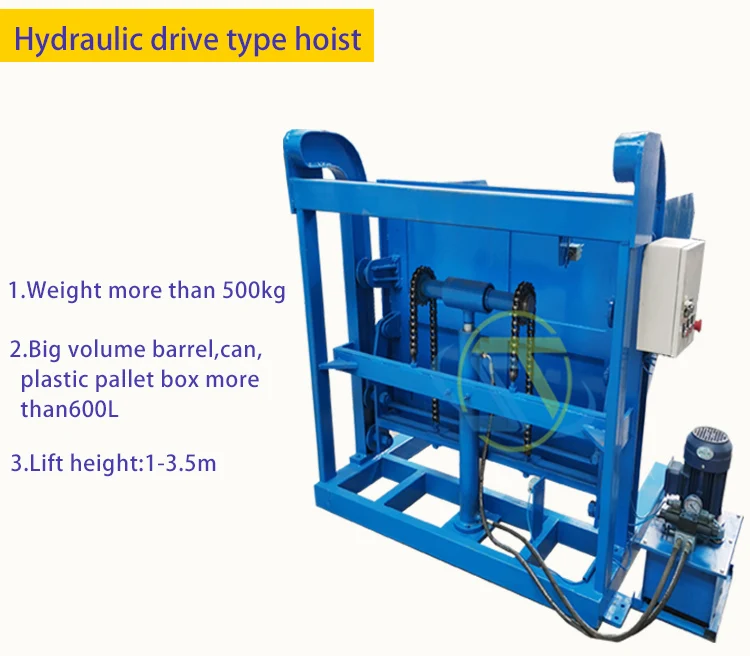 Hydraulic drive type hoist

1.Weight more than 500kg

2.Big volume barrel,can, plastic pallet box more than600L

3.Lift height:1-3.5m